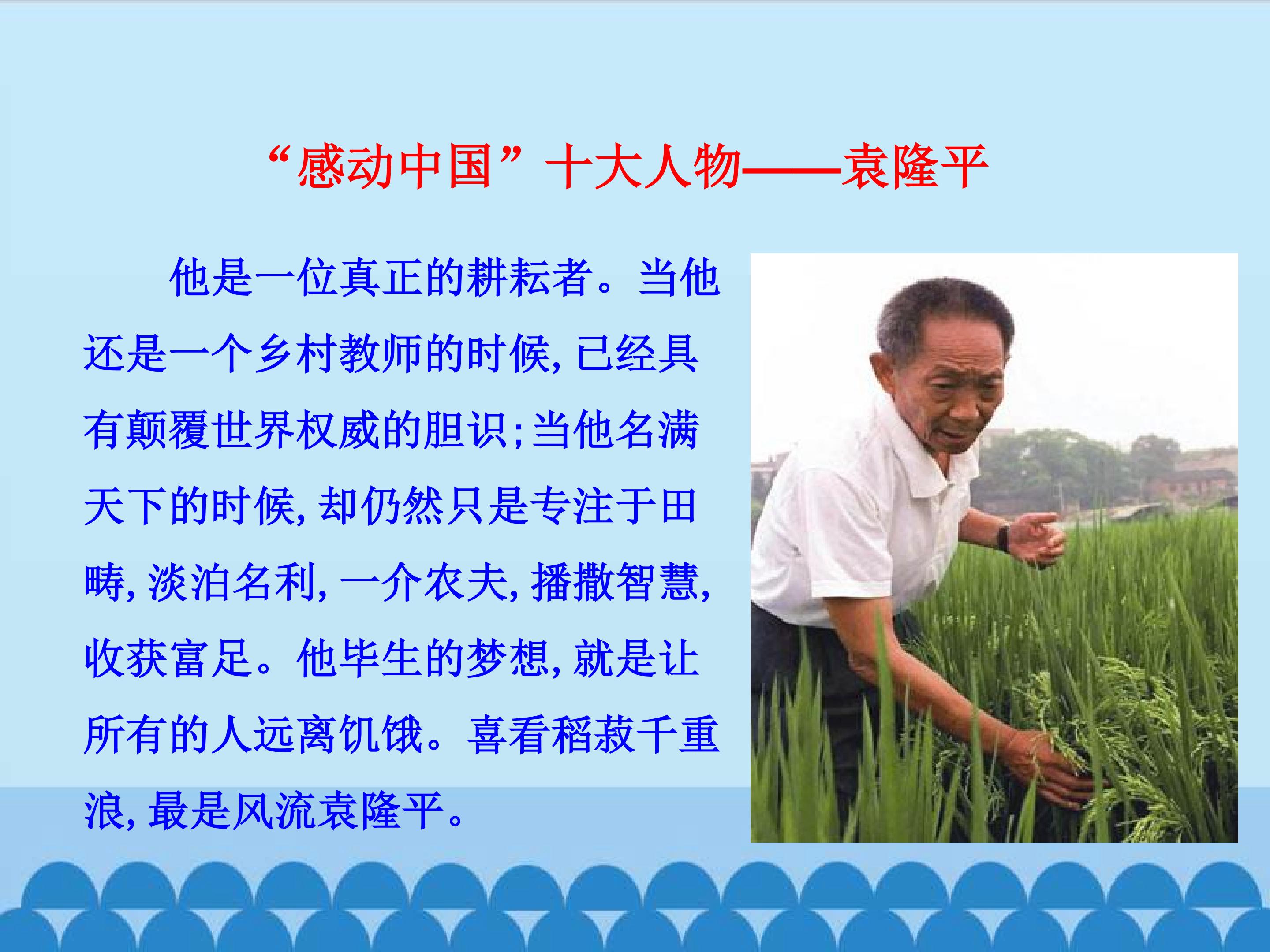 “感动中国”十大人物——袁隆平

他是一位真正的耕耘者。当他还是一个乡村教师的时候，已经具有颠覆世界权威的胆识；当他名满天下的时候，却仍然只是专注于田畴，淡泊名利，一介农夫，播撒智慧，收获富足。他毕生的梦想，就是让所有的人远离饥饿。喜看稻菽千重浪，最是风流袁隆平。